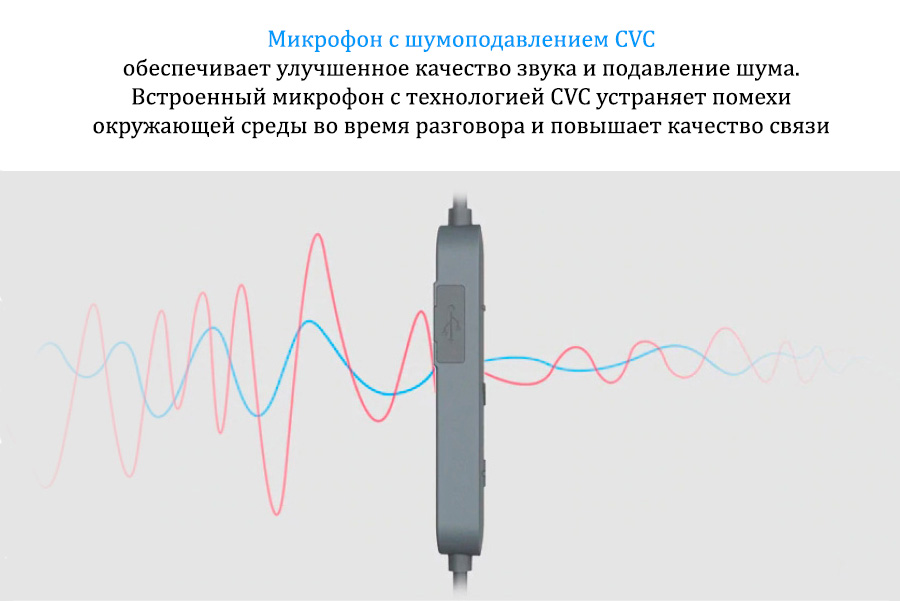 Микрофон с шумоподавлением CVC
обеспечивает улучшенное качество звука и подавление шума.
Встроенный микрофон с технологией CVC устраняет помехи
окружающей среды во время разговора и повышает качество связи